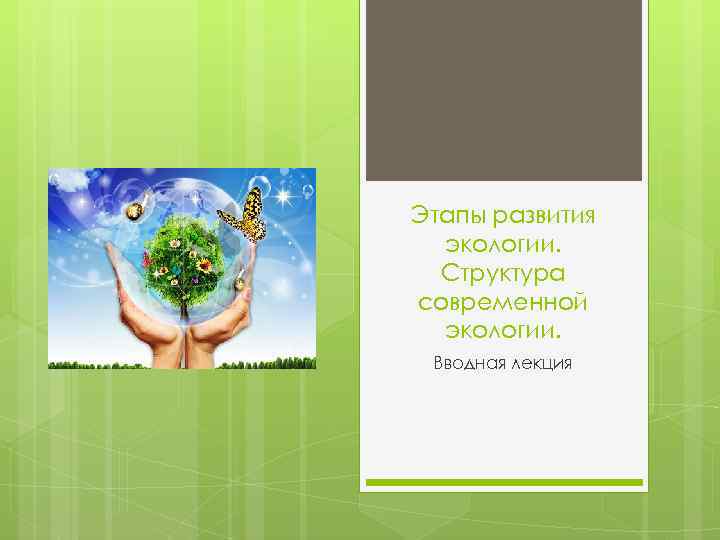 Этапы развития экологии. Структура современной экологии.

Вводная лекция